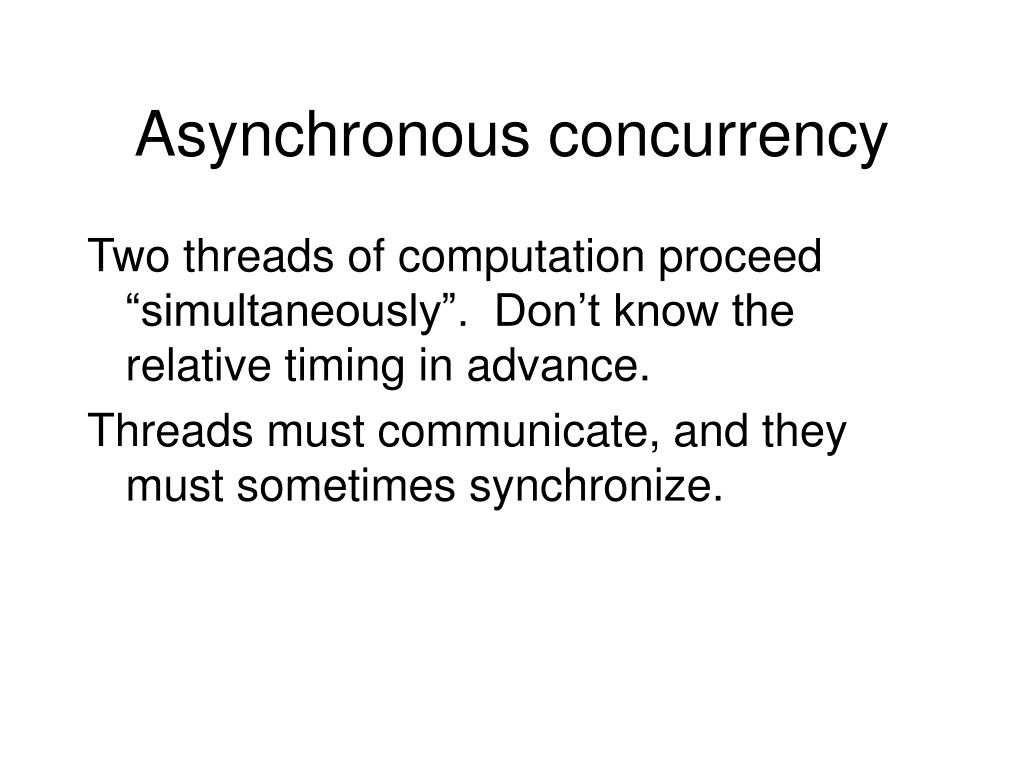 Asynchronous concurrency

Two threads of computation proceed “simultaneously”.  Don’t know the relative timing in advance.

Threads must communicate, and they must sometimes synchronize.